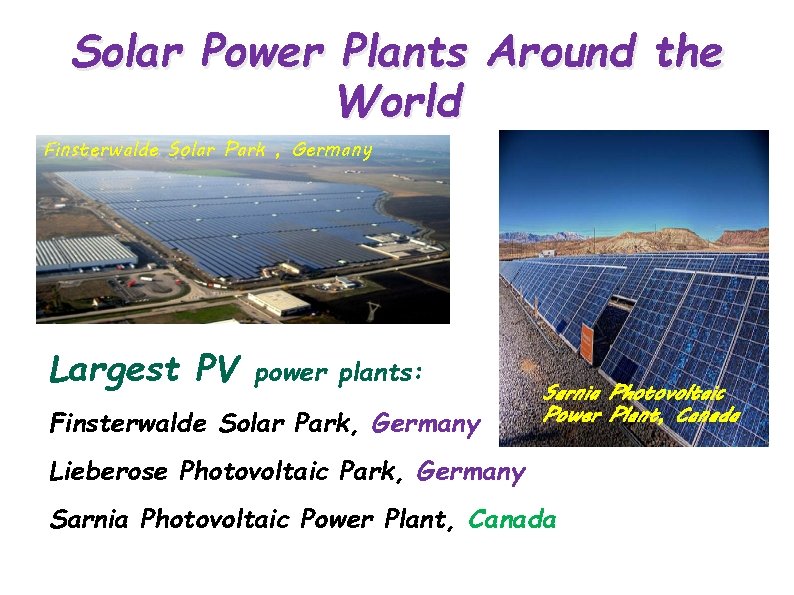 Solar Power Plants Around the World

Finsterwalde Solar Park , Germany

Sarnia Photovoltaic Power Plant, Canada

Largest PV power plants:

Finsterwalde Solar Park, Germany

Lieberose Photovoltaic Park, Germany

Sarnia Photovoltaic Power Plant, Canada